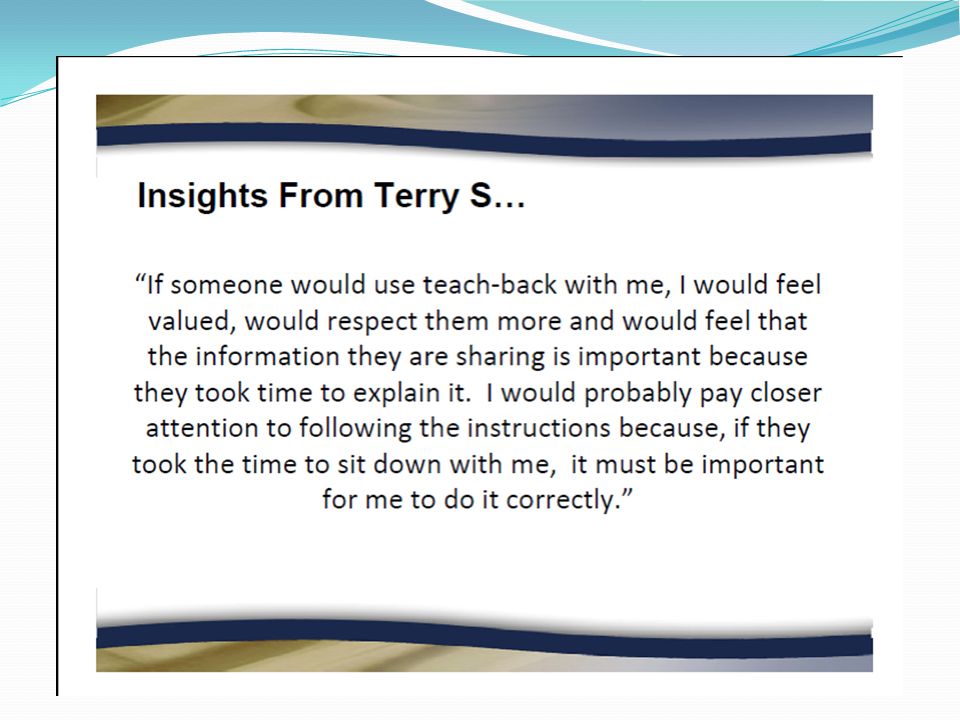 Insights From Terry S…

“If someone would use teach-back with me, I would feel valued, would respect them more and would feel that the information they are sharing is important because they took time to explain it. I would probably pay closer attention to following the instructions because, if they took the time to sit down with me, it must be important for me to do it correctly.”